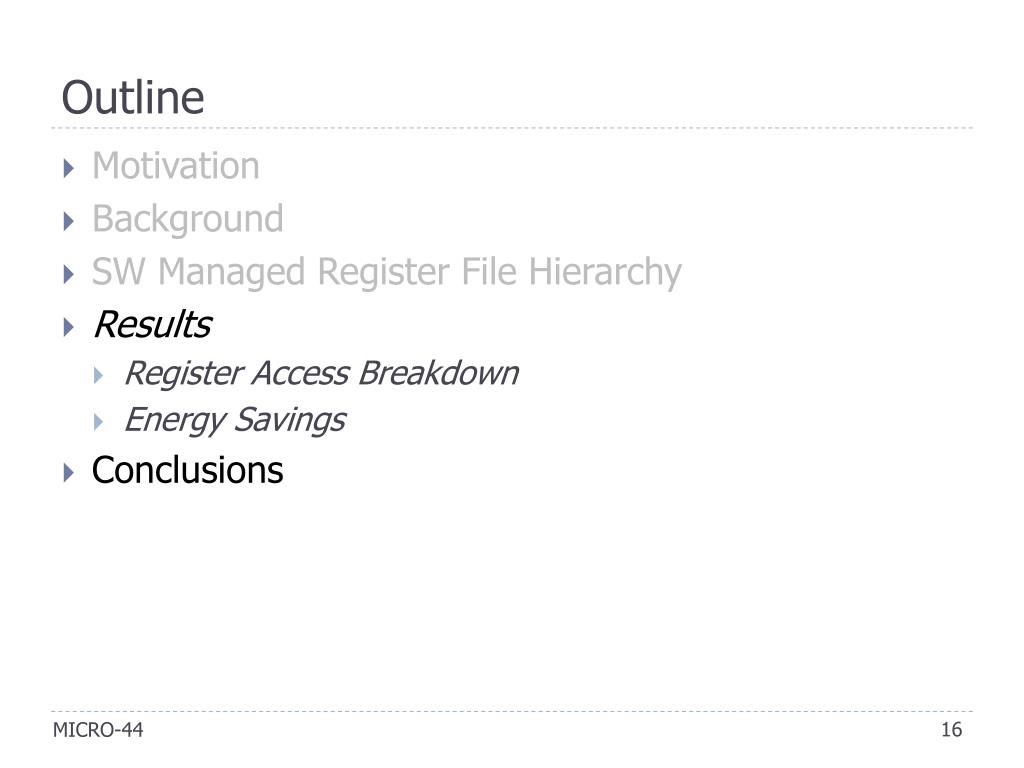 Outline

Motivation
Background
SW Managed Register File Hierarchy
Results
Register Access Breakdown
Energy Savings
Conclusions

MICRO-44

16